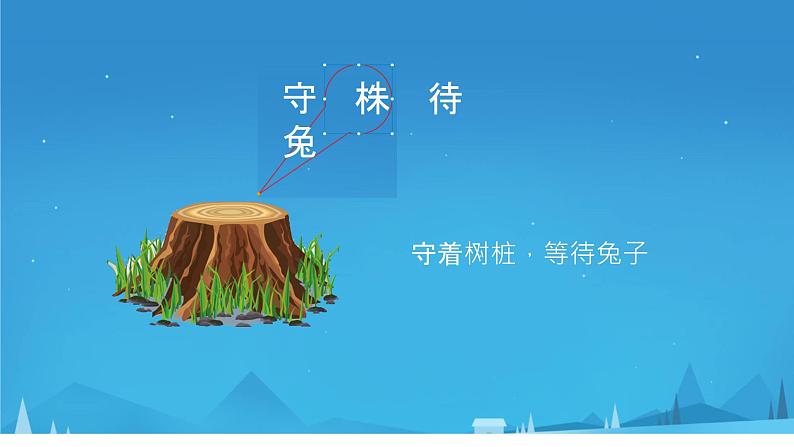 守 株 待 兔

守着树桩，等待兔子